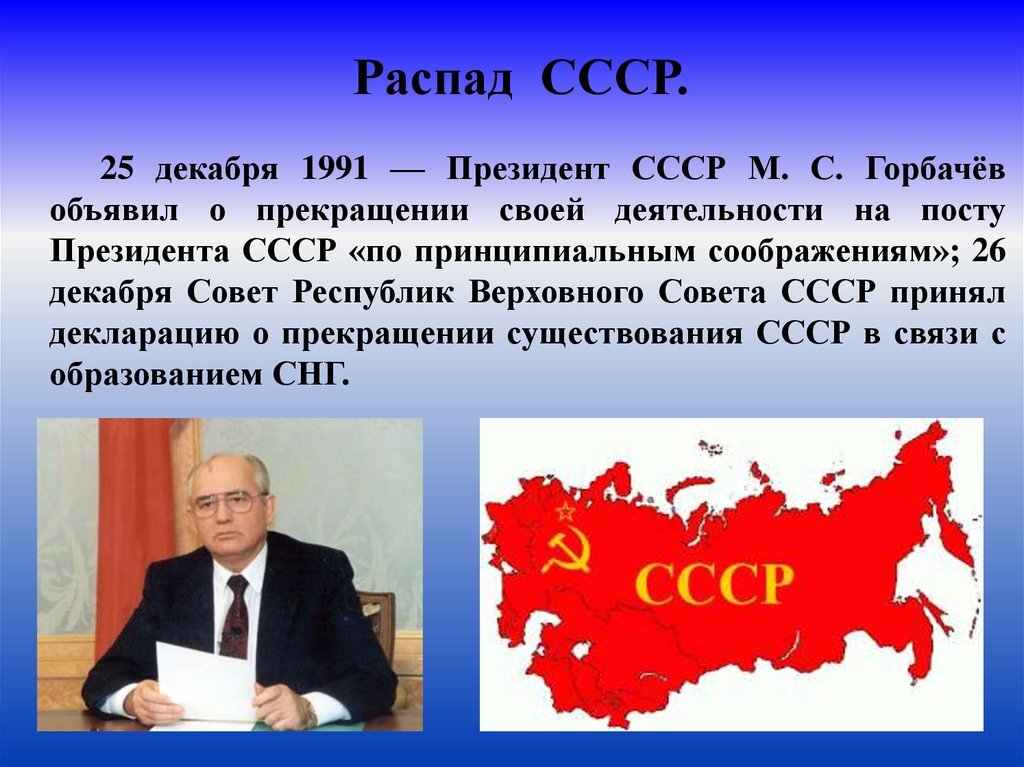 Распад СССР.

25 декабря 1991 — Президент СССР М. С. Горбачёв объявил о прекращении своей деятельности на посту Президента СССР «по принципиальным соображениям»; 26 декабря Совет Республик Верховного Совета СССР принял декларацию о прекращении существования СССР в связи с образованием СНГ.

СССР